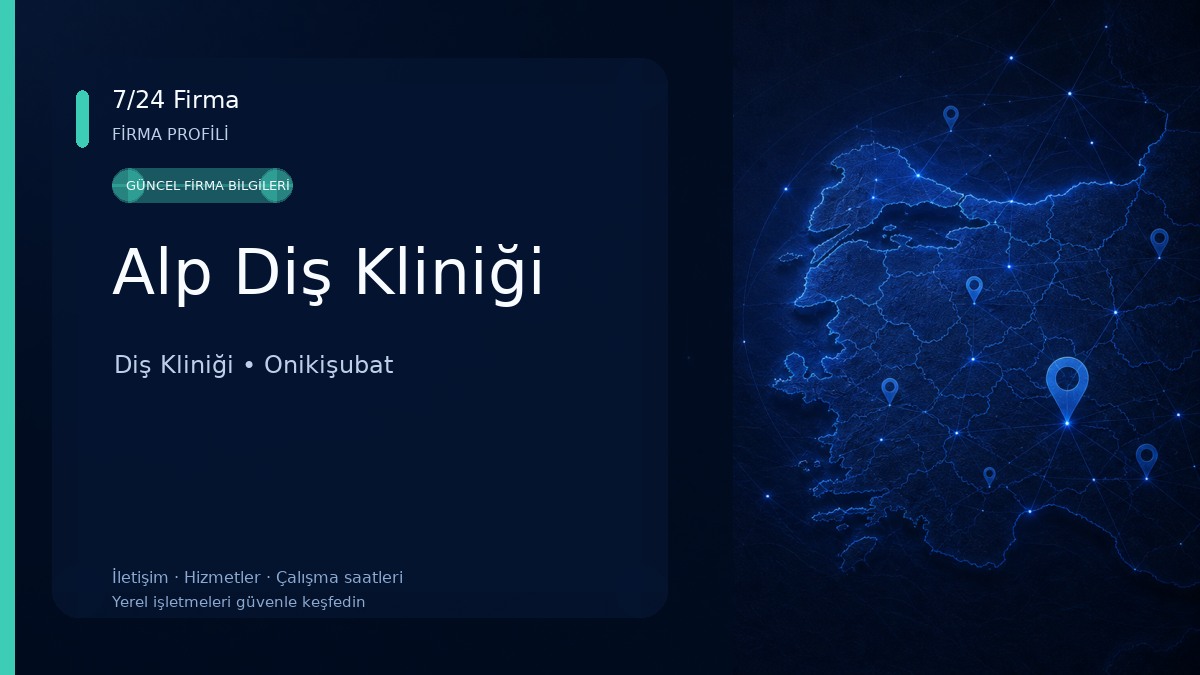 7/24 Firma
FİRMA PROFİLİ

GÜNCEL FİRMA BİLGİLERİ

Alp Diş Kliniği

Diş Kliniği • Onikişubat

İletişim · Hizmetler · Çalışma saatleri
Yerel işletmeleri güvenle keşfedin